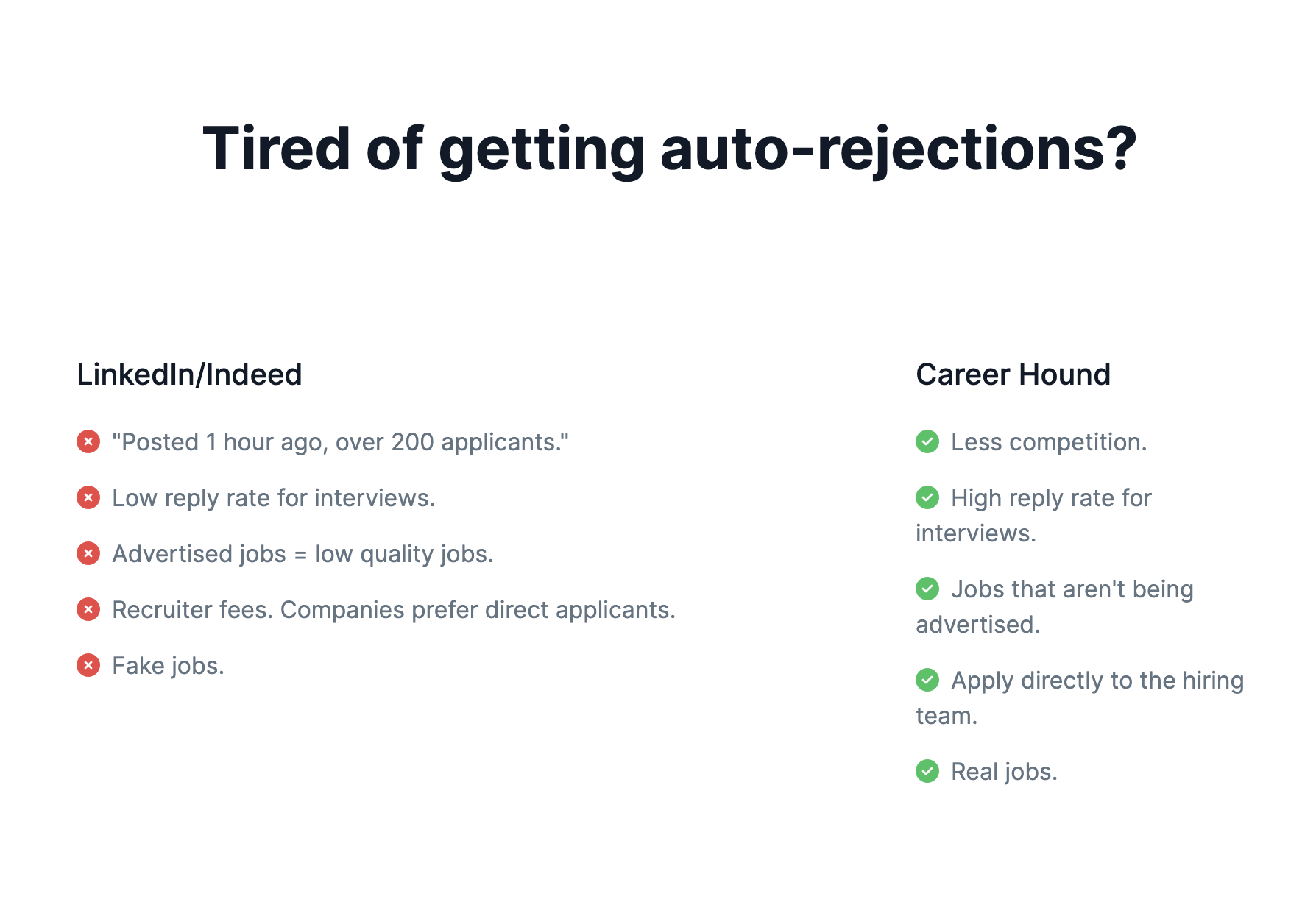 Tired of getting auto-rejections?

LinkedIn/Indeed

"Posted 1 hour ago, over 200 applicants."

Low reply rate for interviews.

Advertised jobs = low quality jobs.

Recruiter fees. Companies prefer direct applicants.

Fake jobs.

Career Hound

Less competition.

High reply rate for interviews.

Jobs that aren't being advertised.

Apply directly to the hiring team.

Real jobs.